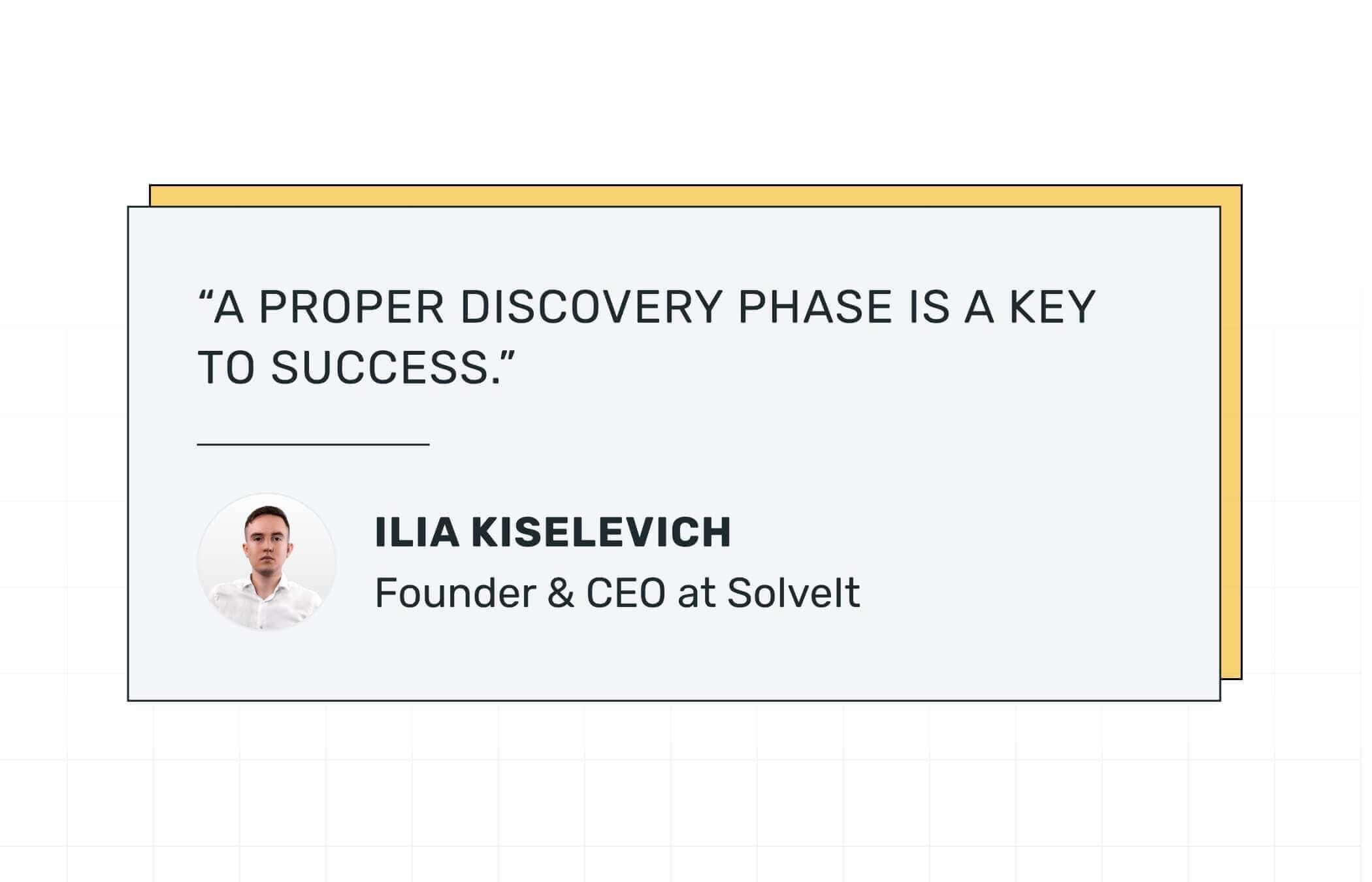 “A PROPER DISCOVERY PHASE IS A KEY TO SUCCESS.”

ILIA KISELEVICH

Founder & CEO at SolveIt